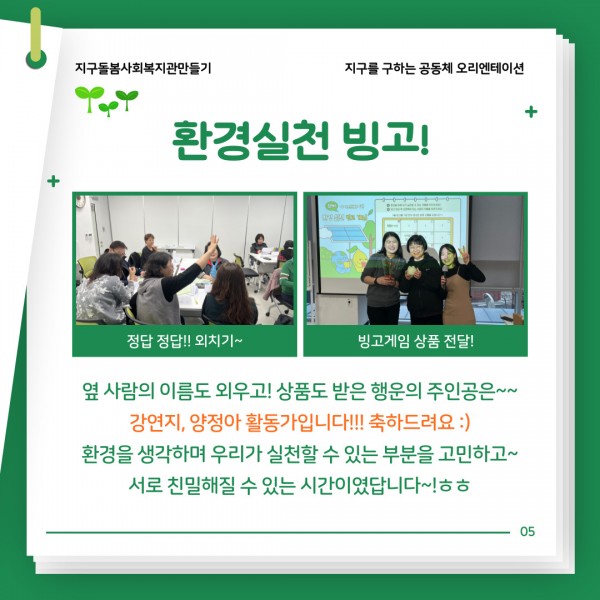 지구돌봄사회복지관만들기

지구를 구하는 공동체 오리엔테이션

환경실천 빙고!

정답 정답!! 외치기~

빙고게임 상품 전달!

옆 사람의 이름도 외우고! 상품도 받은 행운의 주인공은~~
강연지, 양정아 활동가입니다!!! 축하드려요 :)
환경을 생각하며 우리가 실천할 수 있는 부분을 고민하고~
서로 친밀해질 수 있는 시간이였답니다~!ㅎㅎ

05